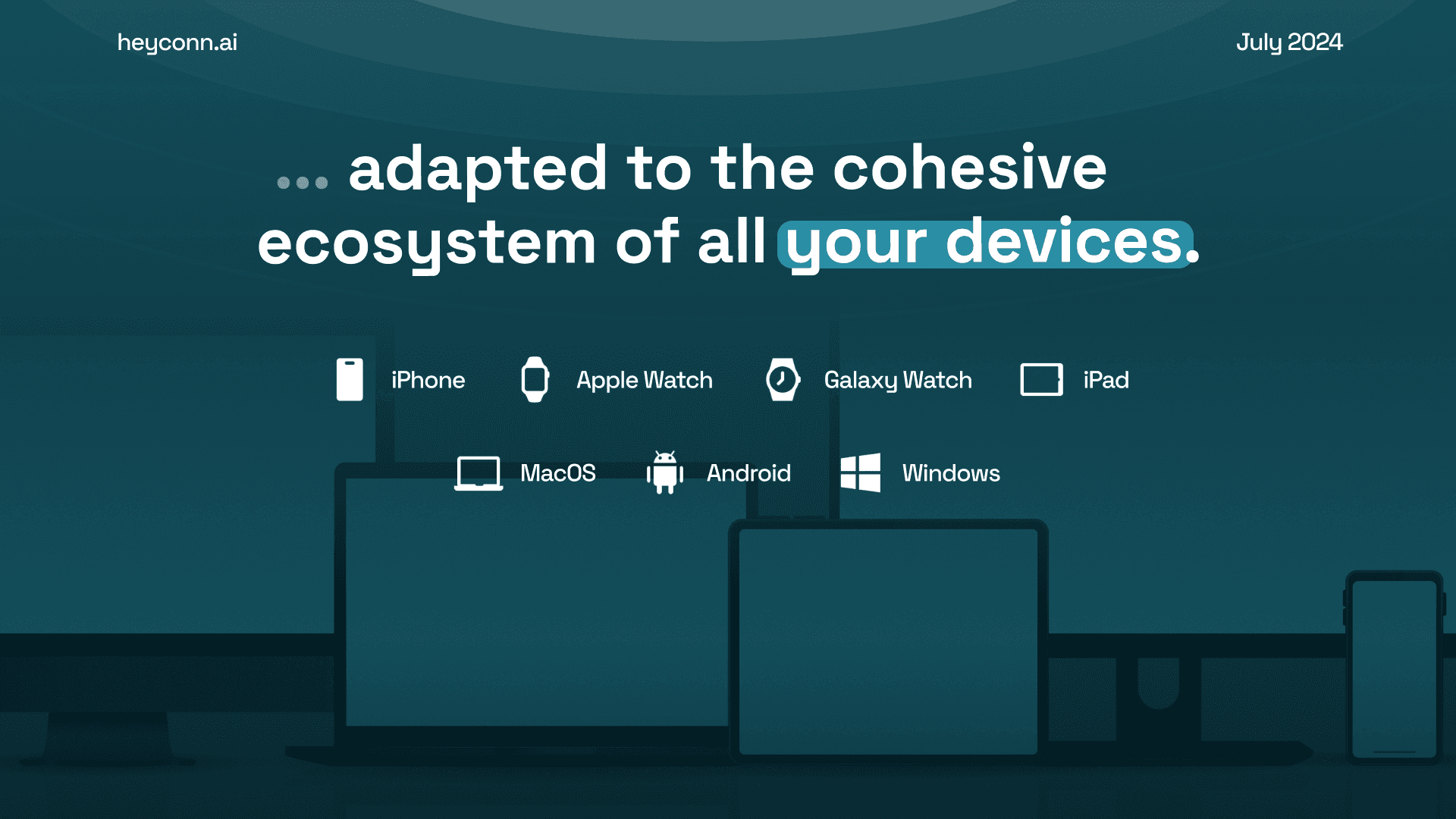 heyconn.ai

July 2024

... adapted to the cohesive ecosystem of all your devices.

iPhone Apple Watch Galaxy Watch iPad

MacOS Android Windows